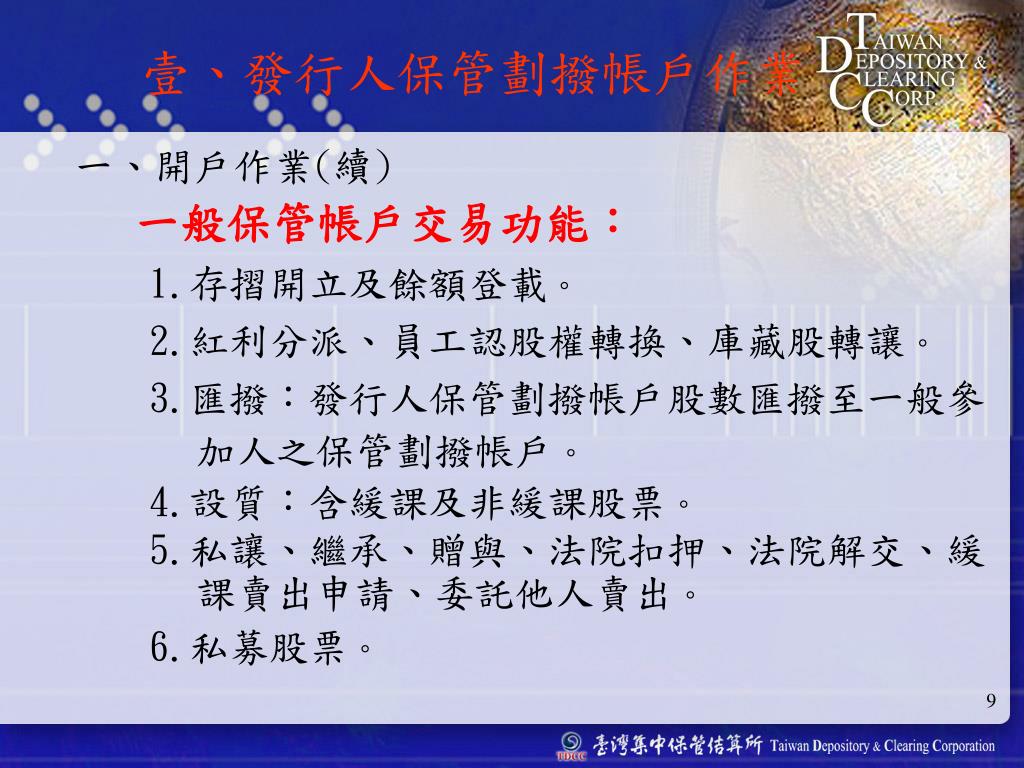 壹、發行人保管劃撥帳戶作業

TAIWAN DEPOSITORY & CLEARING CORP.

一、開戶作業(續)

一般保管帳戶交易功能：

1. 存摺開立及餘額登載。

2. 紅利分派、員工認股權轉換、庫藏股轉讓。

3. 匯撥：發行人保管劃撥帳戶股數匯撥至一般參加人之保管劃撥帳戶。

4. 設質：含緩課及非緩課股票。

5. 私讓、繼承、贈與、法院扣押、法院解交、緩課賣出申請、委託他人賣出。

6. 私募股票。

9

TDCC 臺灣集中保管結算所 Taiwan Depository & Clearing Corporation